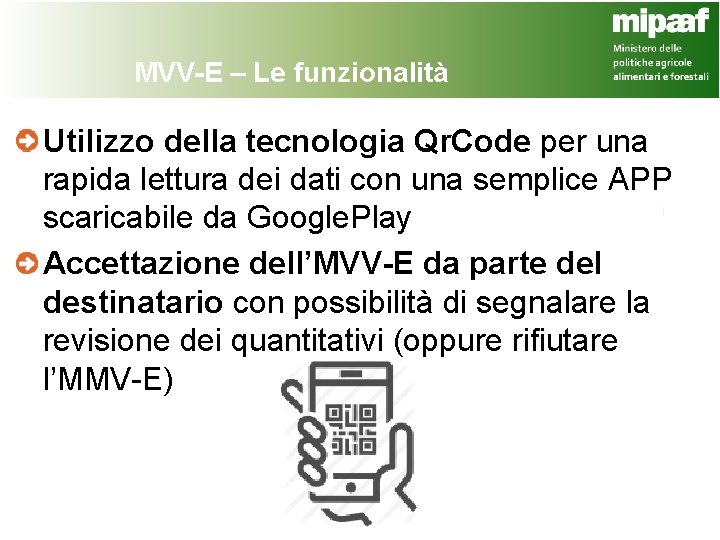 MVV-E – Le funzionalità

mipaaf
Ministero delle politiche agricole alimentari e forestali

Utilizzo della tecnologia QrCode per una rapida lettura dei dati con una semplice APP scaricabile da GooglePlay

Accettazione dell'MVV-E da parte del destinatario con possibilità di segnalare la revisione dei quantitativi (oppure rifiutare l'MMV-E)